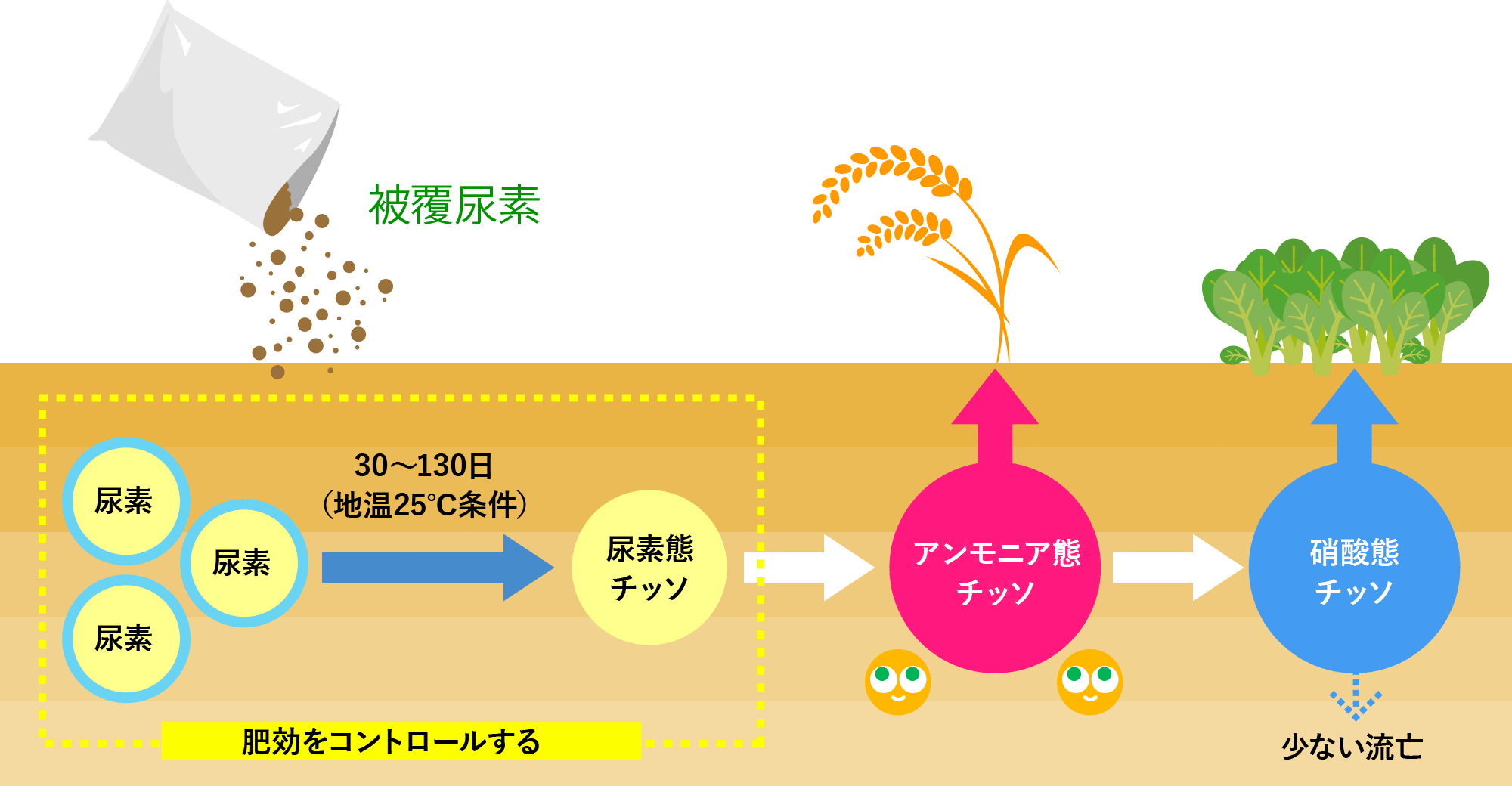 被覆尿素

尿素

尿素

尿素

30〜130日
(地温25℃条件)

尿素態
チッソ

アンモニア態
チッソ

硝酸態
チッソ

肥効をコントロールする

少ない流亡